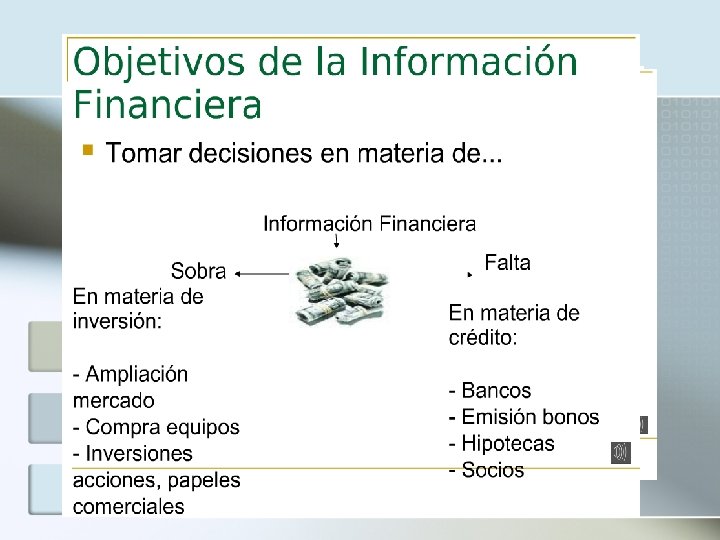 Objetivos de la Información Financiera

Tomar decisiones en materia de...

Información Financiera

Sobra

Falta

En materia de inversión:

- Ampliación mercado
- Compra equipos
- Inversiones acciones, papeles comerciales

En materia de crédito:

- Bancos
- Emisión bonos
- Hipotecas
- Socios